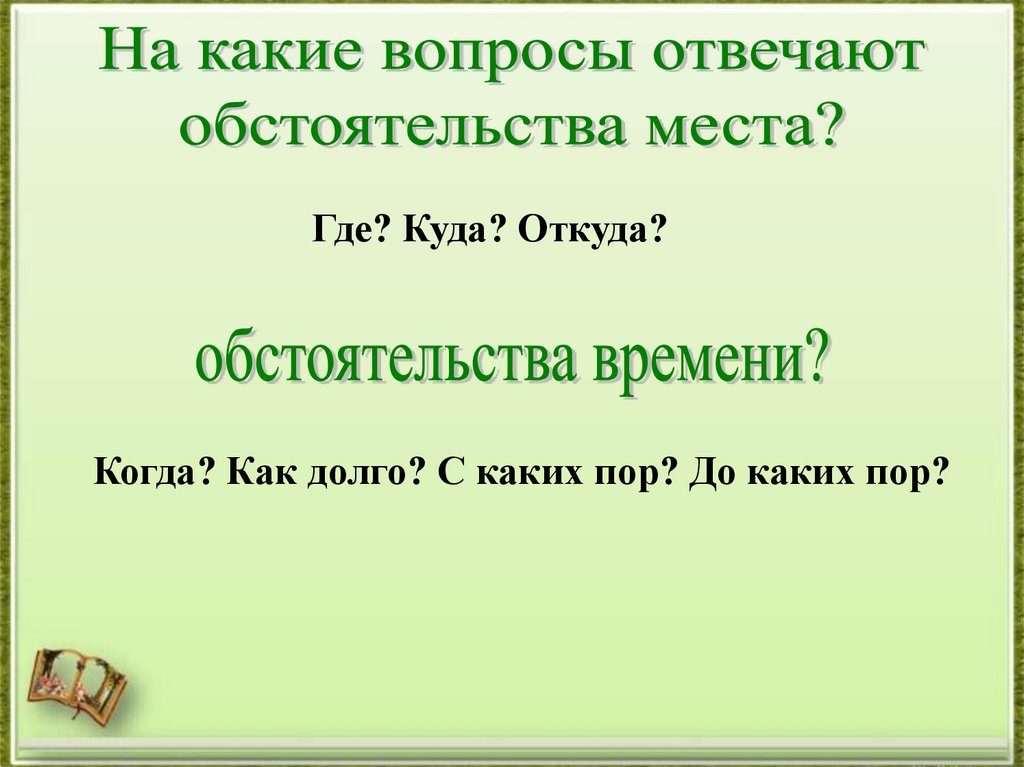 На какие вопросы отвечают обстоятельства места?

Где? Куда? Откуда?

обстоятельства времени?

Когда? Как долго? С каких пор? До каких пор?